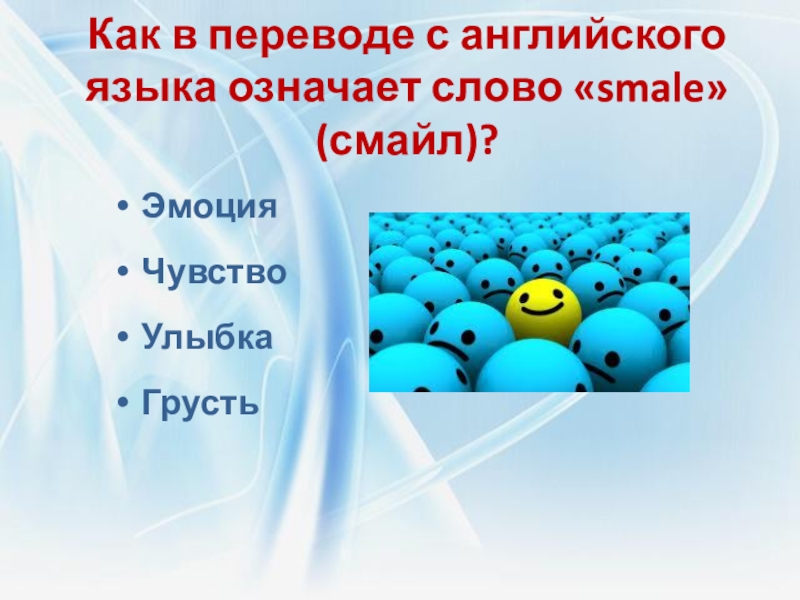 Как в переводе с английского языка означает слово «smale» (смайл)?

• Эмоция
• Чувство
• Улыбка
• Грусть